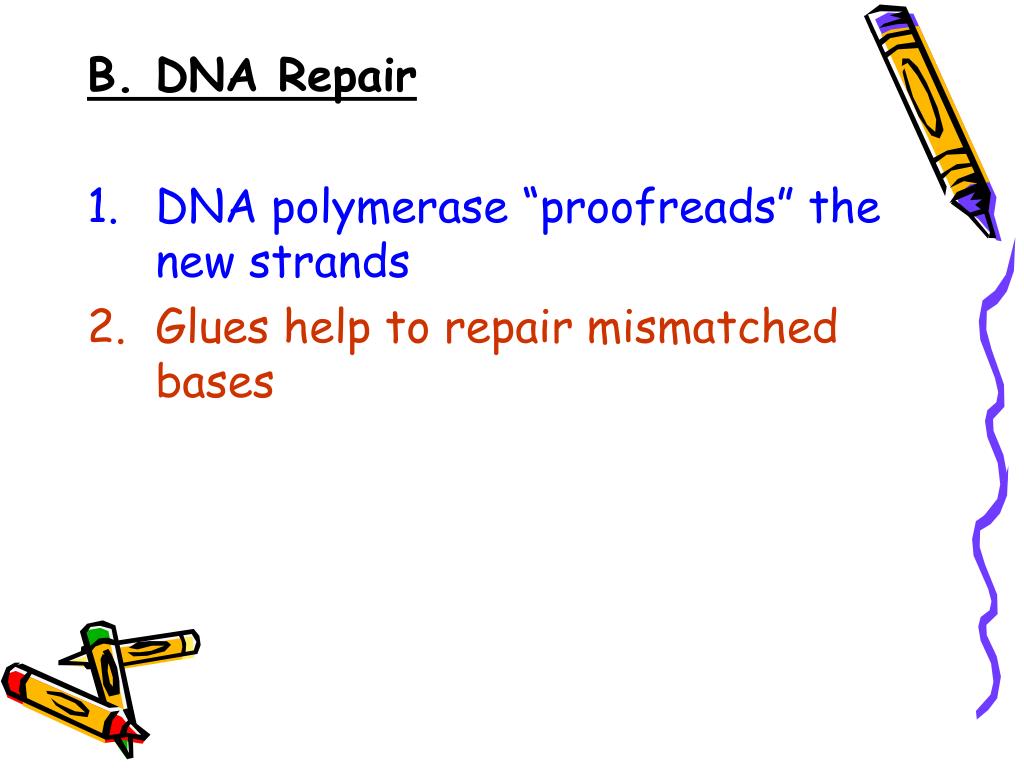 B. DNA Repair

1. DNA polymerase “proofreads” the new strands
2. Glues help to repair mismatched bases